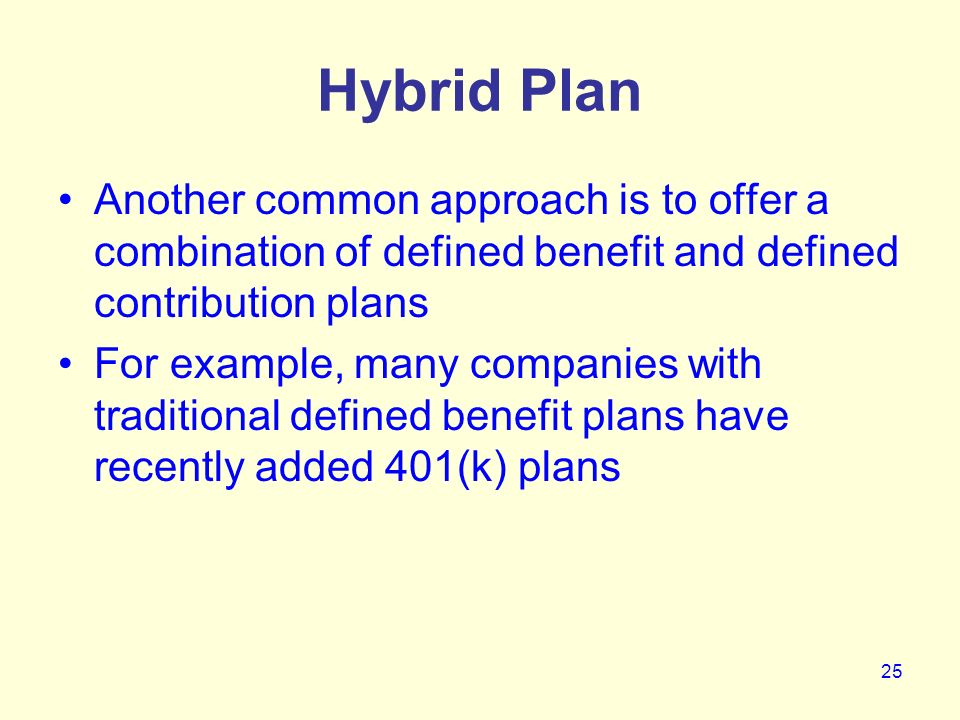 Hybrid Plan

• Another common approach is to offer a combination of defined benefit and defined contribution plans

• For example, many companies with traditional defined benefit plans have recently added 401(k) plans

25